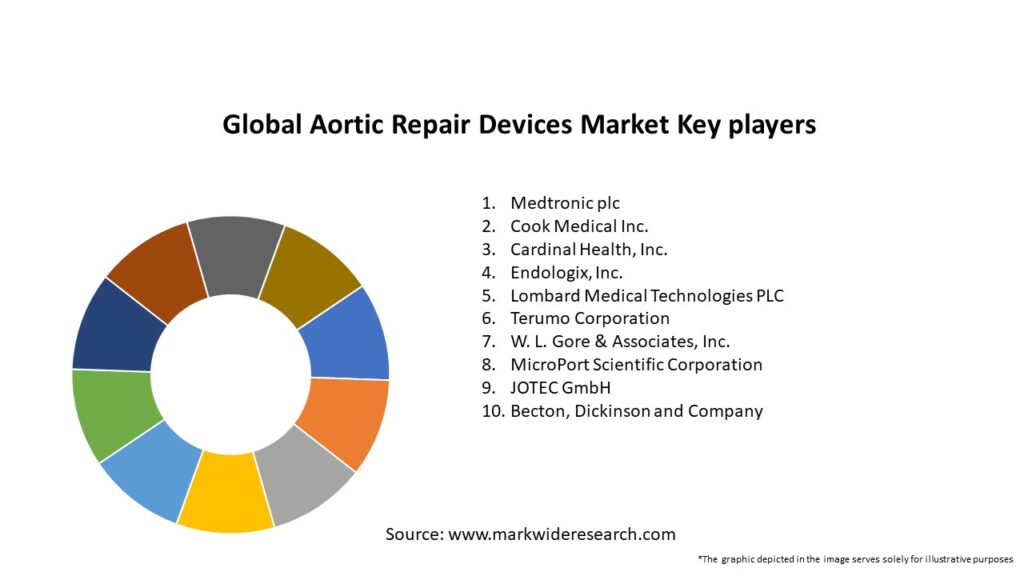 Global Aortic Repair Devices Market Key players

1. Medtronic plc
2. Cook Medical Inc.
3. Cardinal Health, Inc.
4. Endologix, Inc.
5. Lombard Medical Technologies PLC
6. Terumo Corporation
7. W. L. Gore & Associates, Inc.
8. MicroPort Scientific Corporation
9. JOTEC GmbH
10. Becton, Dickinson and Company

Source: www.markwideresearch.com

*The graphic depicted in the image serves solely for illustrative purposes